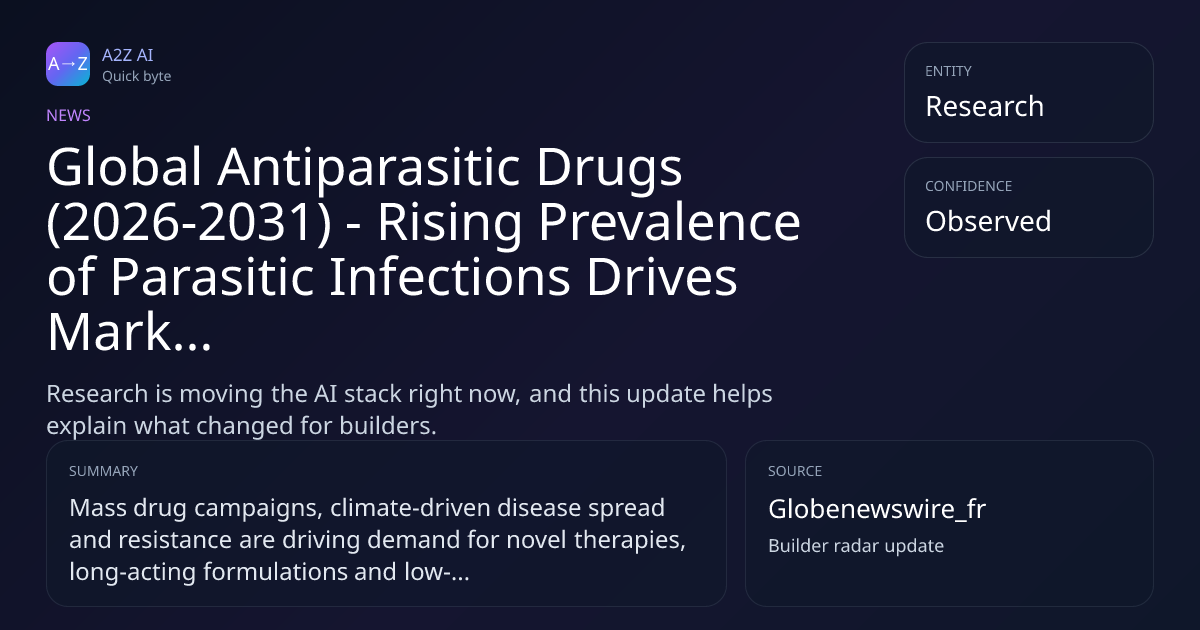 A→Z
A2Z AI
Quick byte

NEWS

Global Antiparasitic Drugs (2026-2031) - Rising Prevalence of Parasitic Infections Drives Mark...

Research is moving the AI stack right now, and this update helps explain what changed for builders.

ENTITY
Research

CONFIDENCE
Observed

SUMMARY
Mass drug campaigns, climate-driven disease spread and resistance are driving demand for novel therapies, long-acting formulations and low-...

SOURCE
Globenewswire_fr
Builder radar update